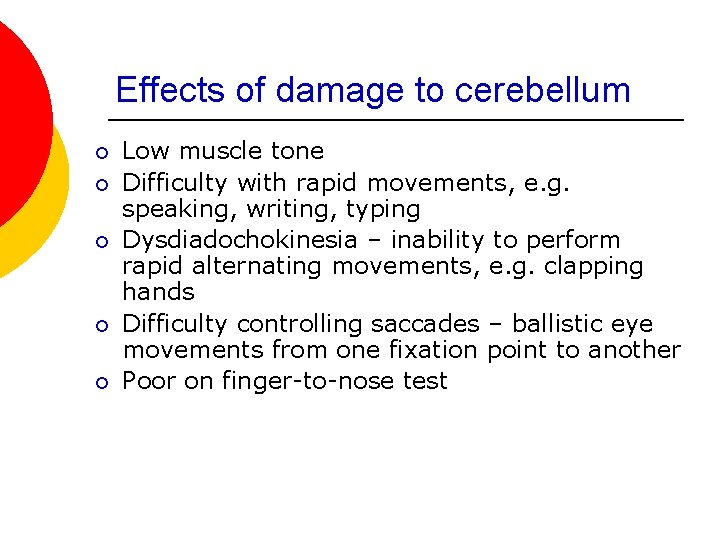 Effects of damage to cerebellum

- Low muscle tone
- Difficulty with rapid movements, e.g. speaking, writing, typing
- Dysdiadochokinesia – inability to perform rapid alternating movements, e.g. clapping hands
- Difficulty controlling saccades – ballistic eye movements from one fixation point to another
- Poor on finger-to-nose test